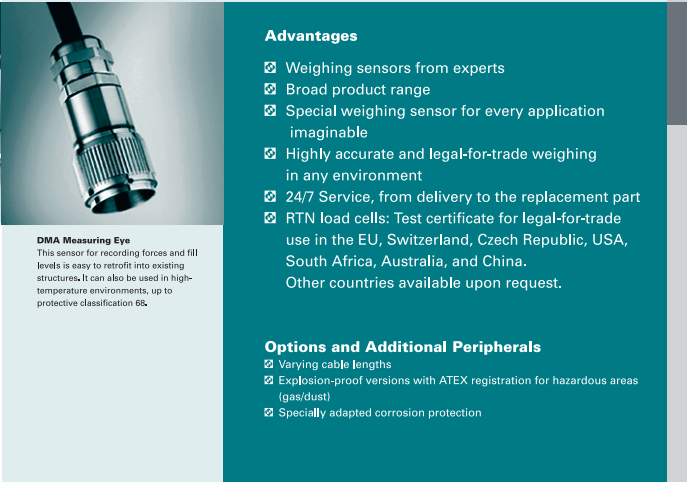 DMA Measuring Eye
This sensor for recording forces and fill levels is easy to retrofit into existing structures. It can also be used in high-temperature environments, up to protective classification 68.

Advantages

Weighing sensors from experts
Broad product range
Special weighing sensor for every application imaginable
Highly accurate and legal-for-trade weighing in any environment
24/7 Service, from delivery to the replacement part
RTN load cells: Test certificate for legal-for-trade use in the EU, Switzerland, Czech Republic, USA, South Africa, Australia, and China.
Other countries available upon request.

Options and Additional Peripherals
Varying cable lengths
Explosion-proof versions with ATEX registration for hazardous areas (gas/dust)
Specially adapted corrosion protection